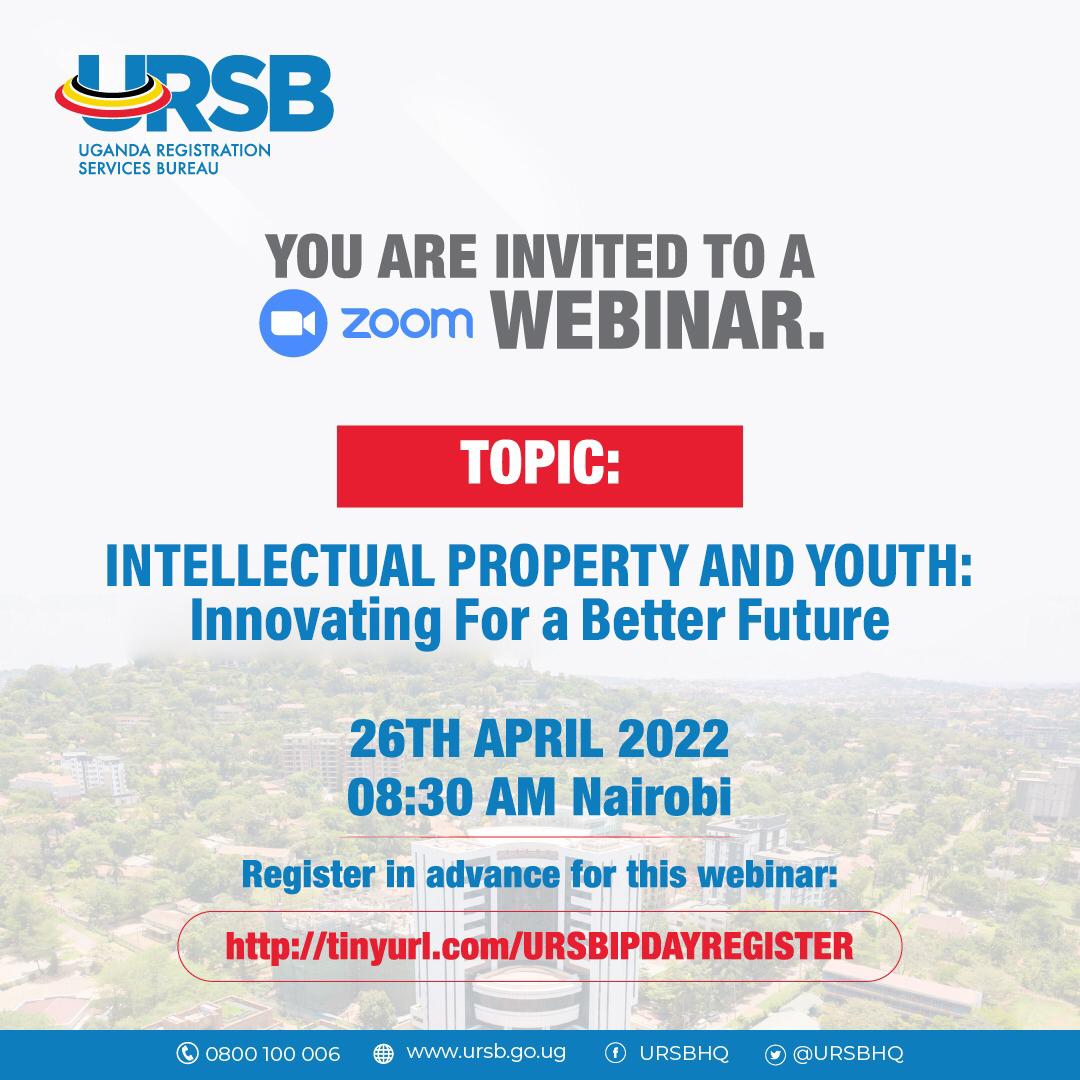 URSB
UGANDA REGISTRATION SERVICES BUREAU

YOU ARE INVITED TO A zoom WEBINAR.

TOPIC:

INTELLECTUAL PROPERTY AND YOUTH: Innovating For a Better Future

26TH APRIL 2022
08:30 AM Nairobi

Register in advance for this webinar:

http://tinyurl.com/URSBIPDAYREGISTER

0800 100 006 www.ursb.go.ug URSBHQ @URSBHQ